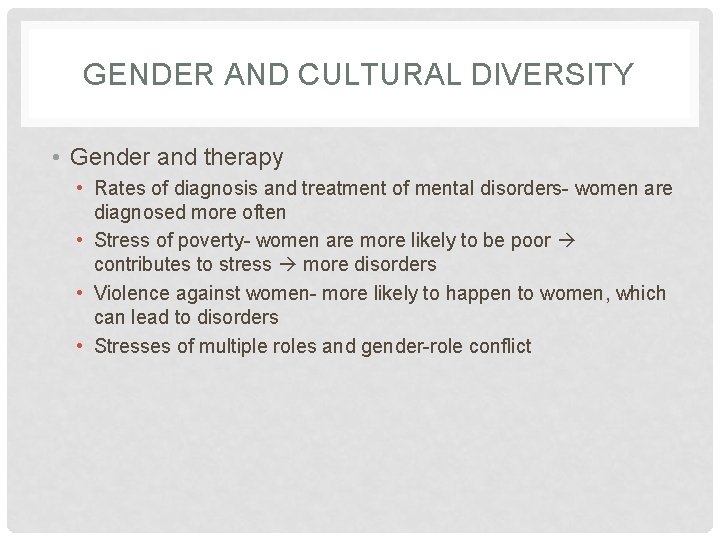 GENDER AND CULTURAL DIVERSITY

• Gender and therapy
  • Rates of diagnosis and treatment of mental disorders- women are diagnosed more often
  • Stress of poverty- women are more likely to be poor → contributes to stress → more disorders
  • Violence against women- more likely to happen to women, which can lead to disorders
  • Stresses of multiple roles and gender-role conflict